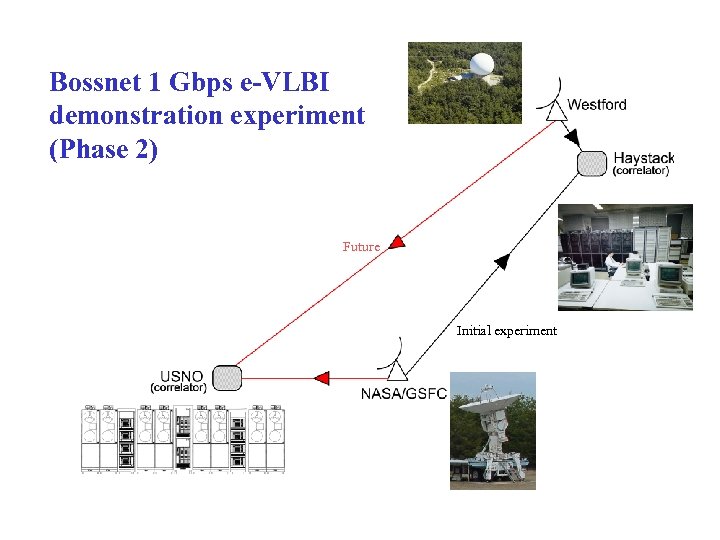 Bossnet 1 Gbps e-VLBI demonstration experiment (Phase 2)

Westford

Haystack
(correlator)

Future

Initial experiment

USNO
(correlator)

NASA/GSFC